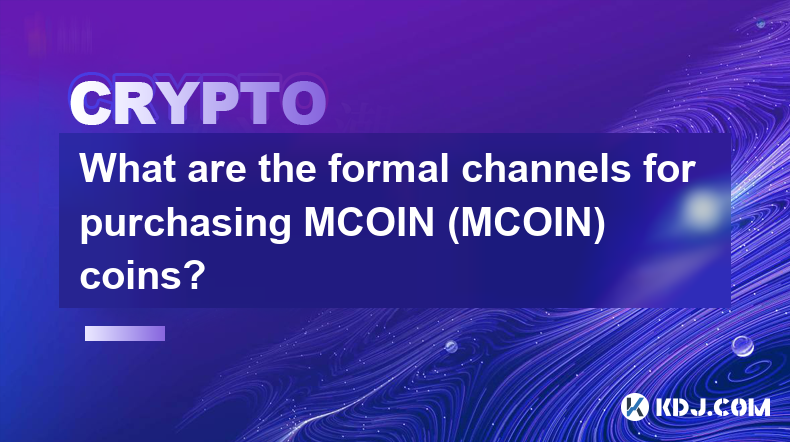 CRYPTO

What are the formal channels for purchasing MCOIN (MCOIN) coins?

KDJ.COM